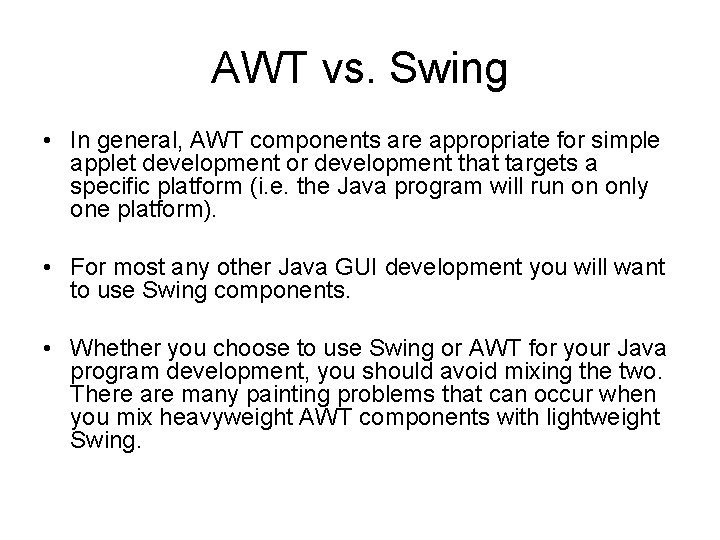 AWT vs. Swing

• In general, AWT components are appropriate for simple applet development or development that targets a specific platform (i.e. the Java program will run on only one platform).

• For most any other Java GUI development you will want to use Swing components.

• Whether you choose to use Swing or AWT for your Java program development, you should avoid mixing the two. There are many painting problems that can occur when you mix heavyweight AWT components with lightweight Swing.